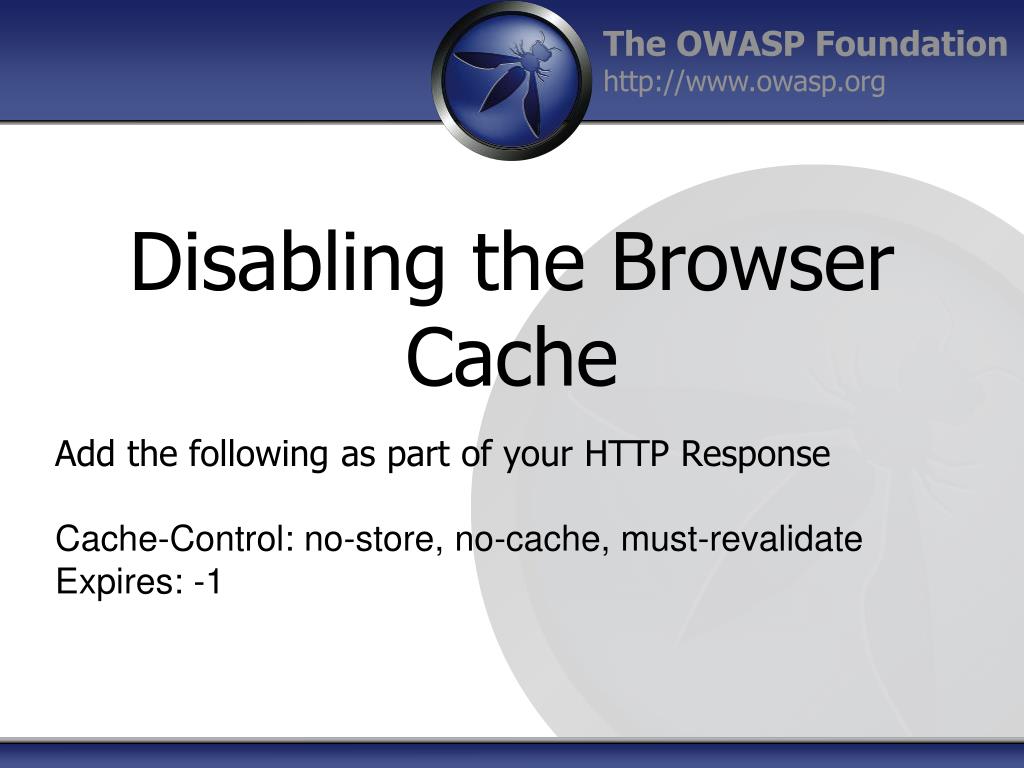 The OWASP Foundation
http://www.owasp.org

Disabling the Browser Cache

Add the following as part of your HTTP Response

Cache-Control: no-store, no-cache, must-revalidate
Expires: -1